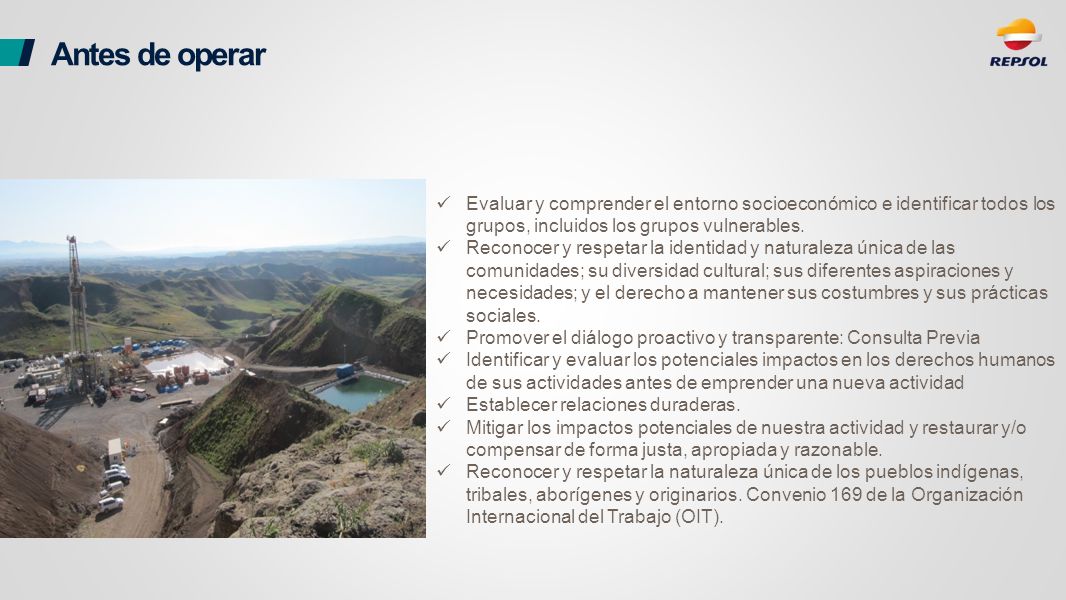 Antes de operar

REPSOL

✓ Evaluar y comprender el entorno socioeconómico e identificar todos los grupos, incluidos los grupos vulnerables.
✓ Reconocer y respetar la identidad y naturaleza única de las comunidades; su diversidad cultural; sus diferentes aspiraciones y necesidades; y el derecho a mantener sus costumbres y sus prácticas sociales.
✓ Promover el diálogo proactivo y transparente: Consulta Previa
✓ Identificar y evaluar los potenciales impactos en los derechos humanos de sus actividades antes de emprender una nueva actividad
✓ Establecer relaciones duraderas.
✓ Mitigar los impactos potenciales de nuestra actividad y restaurar y/o compensar de forma justa, apropiada y razonable.
✓ Reconocer y respetar la naturaleza única de los pueblos indígenas, tribales, aborígenes y originarios. Convenio 169 de la Organización Internacional del Trabajo (OIT).